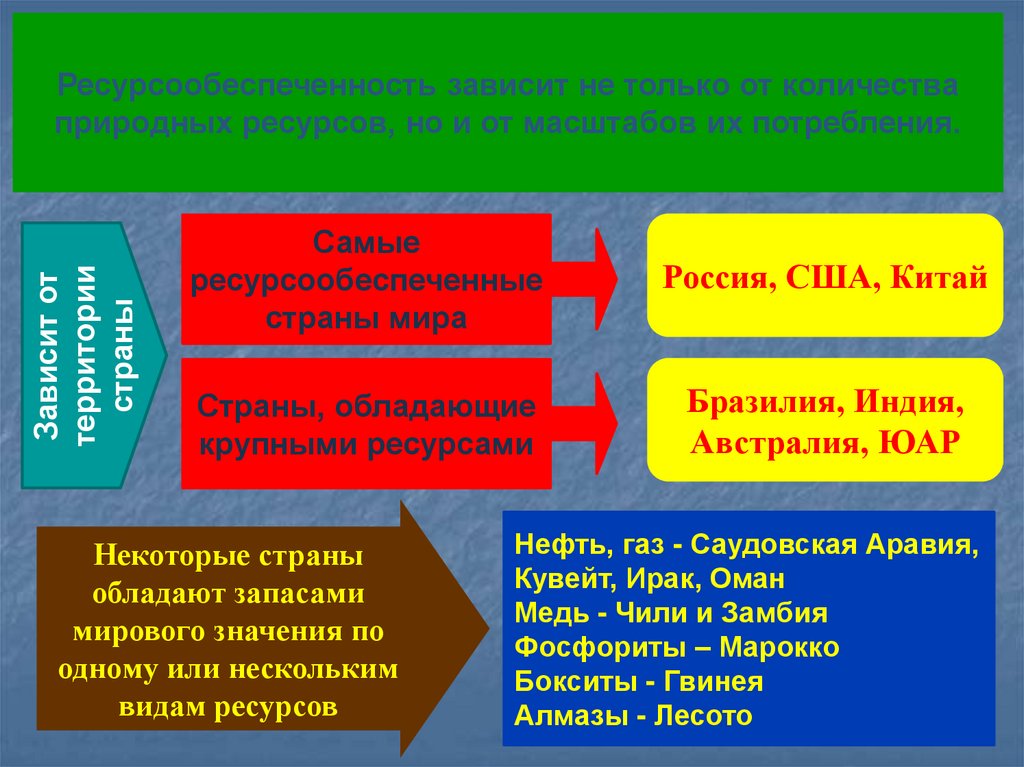 Ресурсообеспеченность зависит не только от количества природных ресурсов, но и от масштабов их потребления.

Зависит от территории страны

Самые ресурсообеспеченные страны мира

Россия, США, Китай

Страны, обладающие крупными ресурсами

Бразилия, Индия, Австралия, ЮАР

Некоторые страны обладают запасами мирового значения по одному или нескольким видам ресурсов

Нефть, газ - Саудовская Аравия, Кувейт, Ирак, Оман
Медь - Чили и Замбия
Фосфориты – Марокко
Бокситы - Гвинея
Алмазы - Лесото